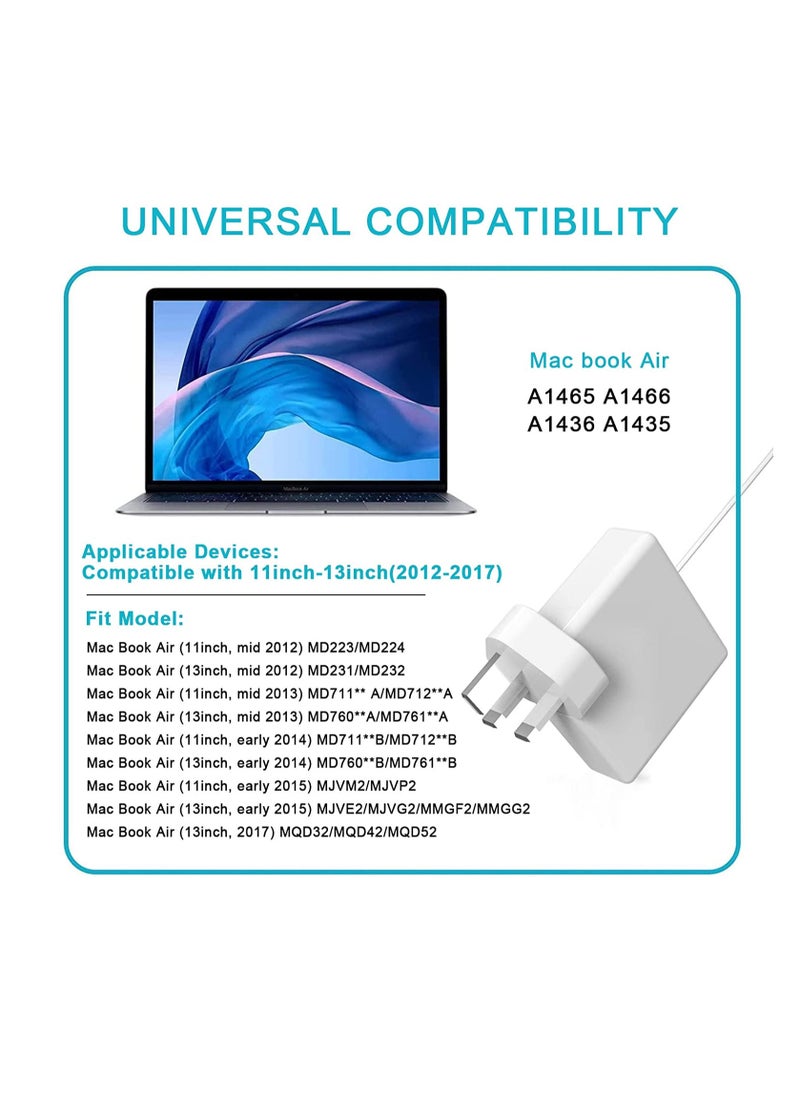 UNIVERSAL COMPATIBILITY

MacBook Air

Mac book Air

A1465 A1466
A1436 A1435

Applicable Devices:
Compatible with 11inch-13inch(2012-2017)

Fit Model:

Mac Book Air (11inch, mid 2012) MD223/MD224
Mac Book Air (13inch, mid 2012) MD231/MD232
Mac Book Air (11inch, mid 2013) MD711** A/MD712**A
Mac Book Air (13inch, mid 2013) MD760**A/MD761**A
Mac Book Air (11inch, early 2014) MD711**B/MD712**B
Mac Book Air (13inch, early 2014) MD760**B/MD761**B
Mac Book Air (11inch, early 2015) MJVM2/MJVP2
Mac Book Air (13inch, early 2015) MJVE2/MJVG2/MMGF2/MMGG2
Mac Book Air (13inch, 2017) MQD32/MQD42/MQD52